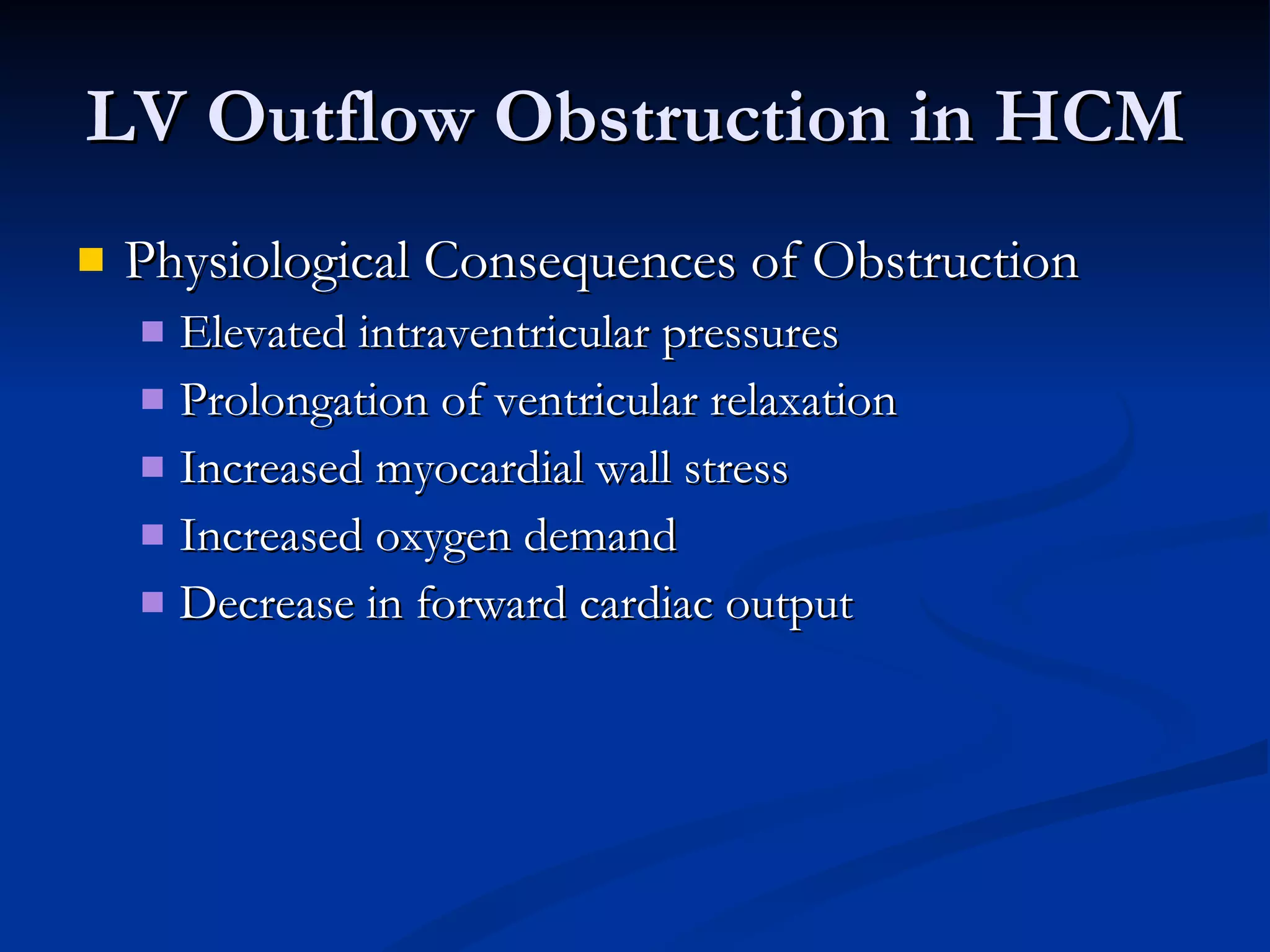 LV Outflow Obstruction in HCM

Physiological Consequences of Obstruction

Elevated intraventricular pressures

Prolongation of ventricular relaxation

Increased myocardial wall stress

Increased oxygen demand

Decrease in forward cardiac output